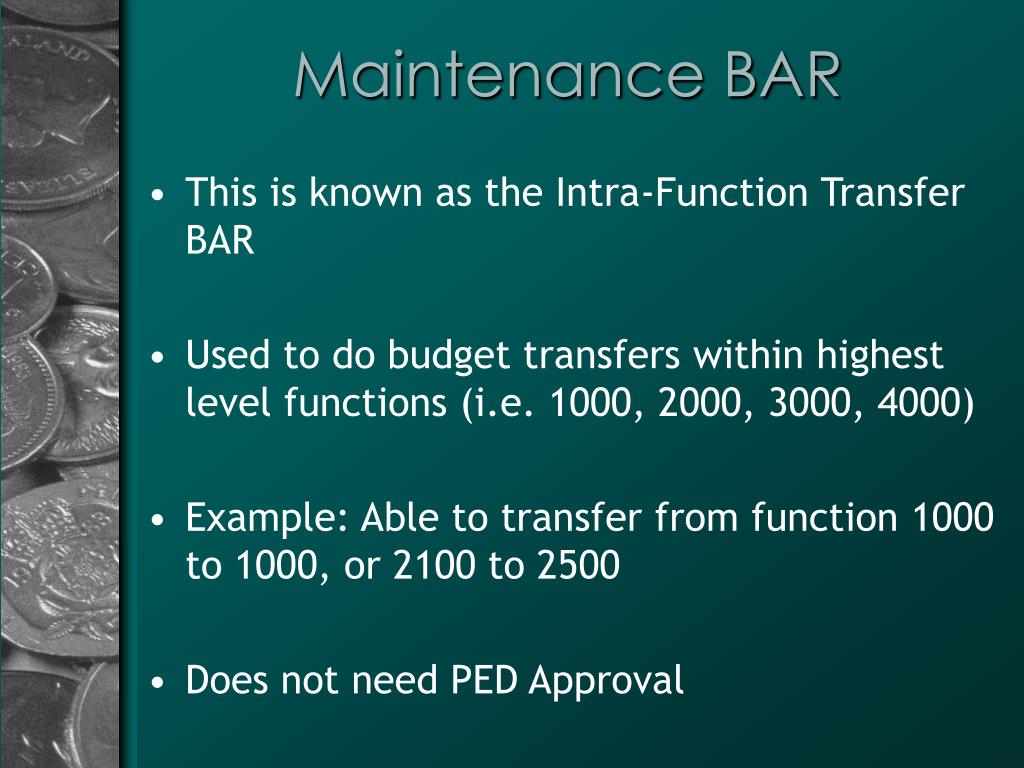 Maintenance BAR

• This is known as the Intra-Function Transfer BAR

• Used to do budget transfers within highest level functions (i.e. 1000, 2000, 3000, 4000)

• Example: Able to transfer from function 1000 to 1000, or 2100 to 2500

• Does not need PED Approval